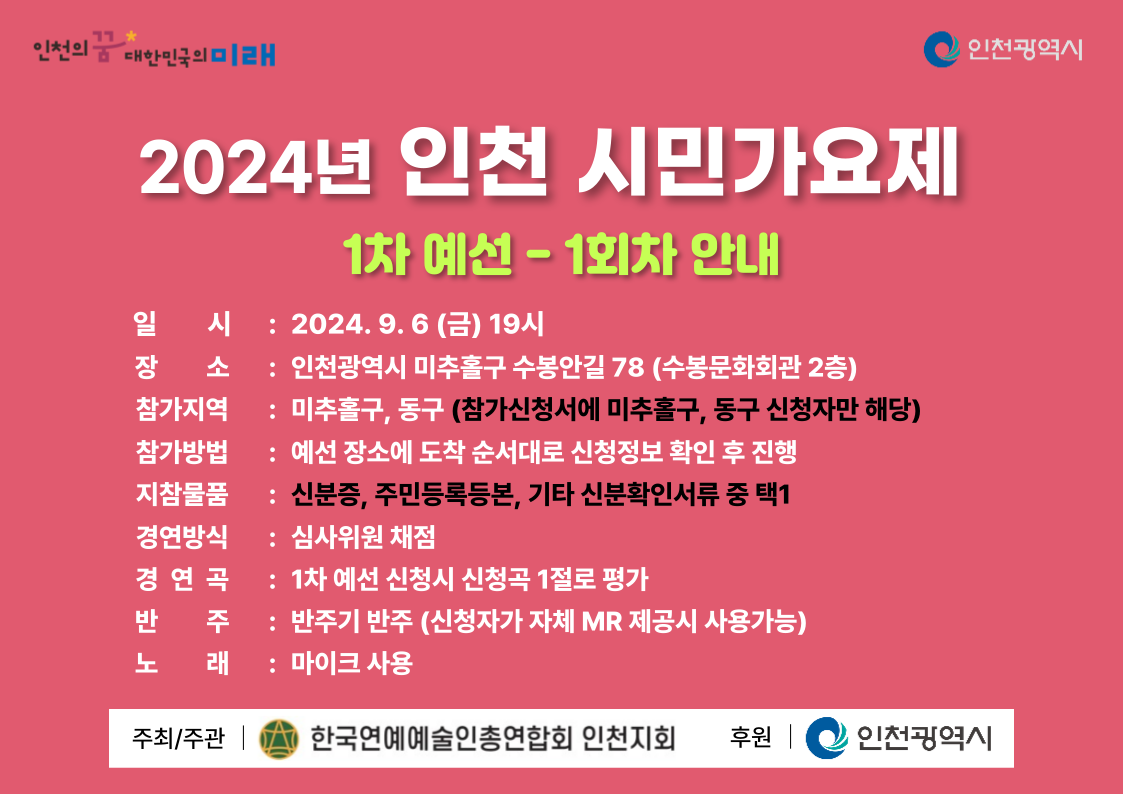 인천의 꿈 대한민국의 미래

인천광역시

2024년 인천 시민가요제

1차 예선 - 1회차 안내

일 시 : 2024. 9. 6 (금) 19시
장 소 : 인천광역시 미추홀구 수봉안길 78 (수봉문화회관 2층)
참가지역 : 미추홀구, 동구 (참가신청서에 미추홀구, 동구 신청자만 해당)
참가방법 : 예선 장소에 도착 순서대로 신청정보 확인 후 진행
지참물품 : 신분증, 주민등록등본, 기타 신분확인서류 중 택1
경연방식 : 심사위원 채점
경 연 곡 : 1차 예선 신청시 신청곡 1절로 평가
반 주 : 반주기 반주 (신청자가 자체 MR 제공시 사용가능)
노 래 : 마이크 사용

주최/주관 | 한국연예예술인총연합회 인천지회 후원 | 인천광역시